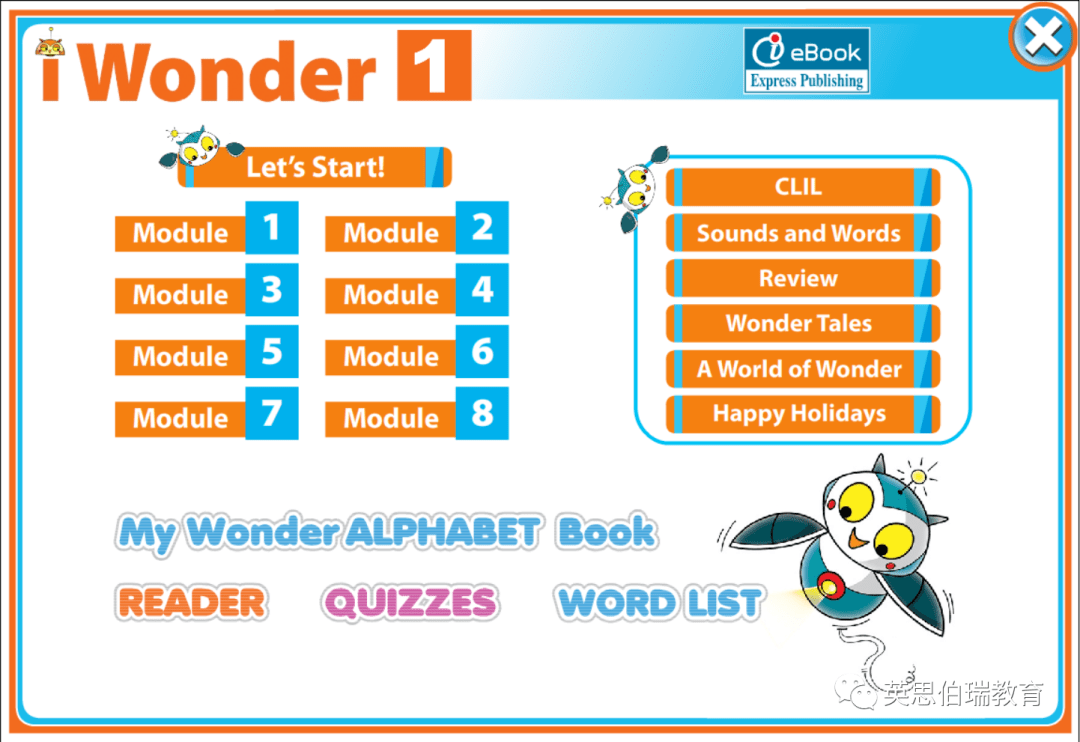 i Wonder 1

i eBook
Express Publishing

Let's Start!

Module 1
Module 2
Module 3
Module 4
Module 5
Module 6
Module 7
Module 8

CLIL
Sounds and Words
Review
Wonder Tales
A World of Wonder
Happy Holidays

My Wonder ALPHABET Book

READER
QUIZZES
WORD LIST

英思伯瑞教育